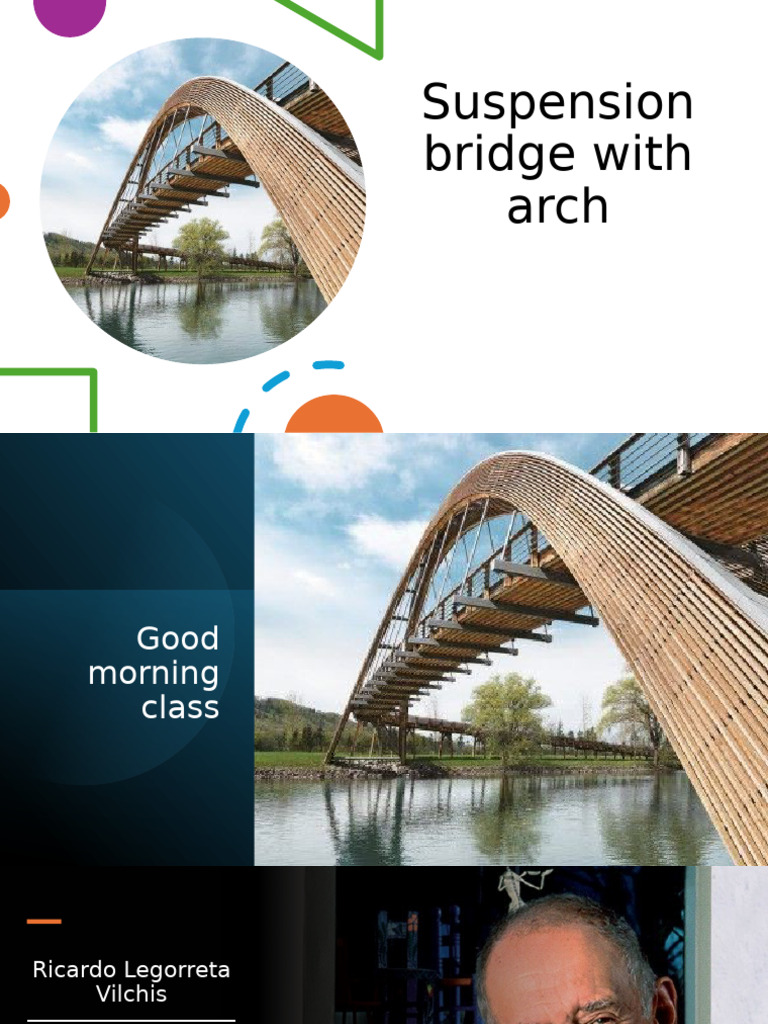 Suspension bridge with arch

Good morning class

Ricardo Legorreta Vilchis